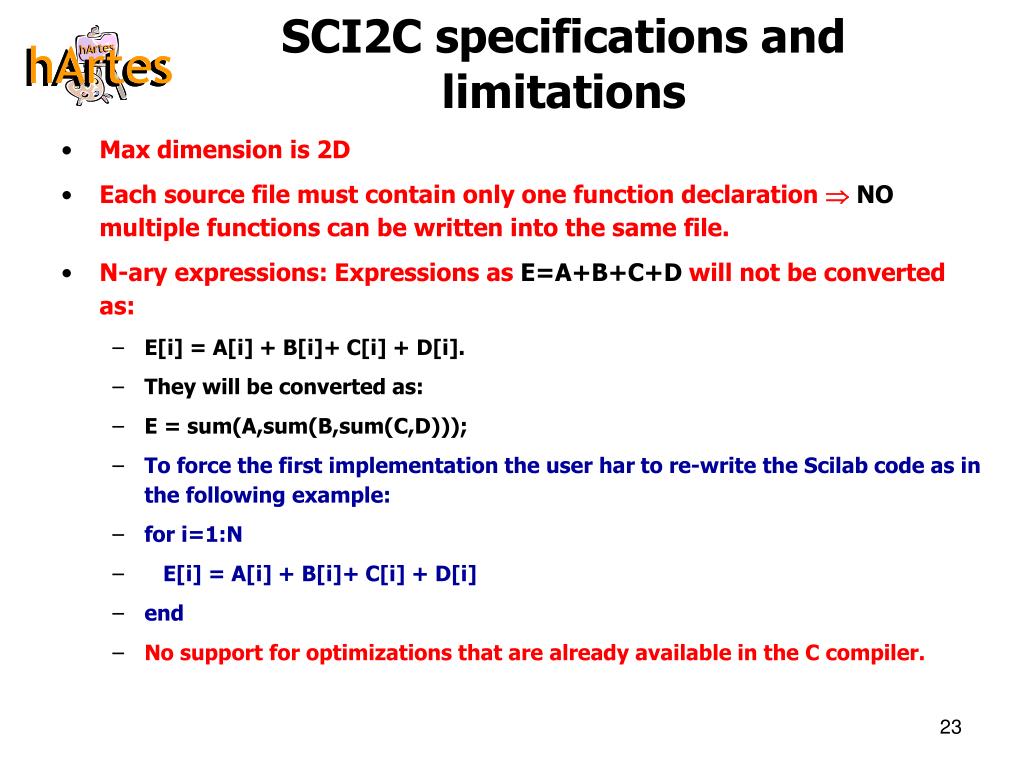 hArtes

hArtes

SCI2C specifications and limitations

• Max dimension is 2D
• Each source file must contain only one function declaration $\Rightarrow$ NO multiple functions can be written into the same file.
• N-ary expressions: Expressions as E=A+B+C+D will not be converted as:
– E[i] = A[i] + B[i]+ C[i] + D[i].
– They will be converted as:
– E = sum(A,sum(B,sum(C,D)));
– To force the first implementation the user har to re-write the Scilab code as in the following example:
– for i=1:N
– E[i] = A[i] + B[i]+ C[i] + D[i]
– end
– No support for optimizations that are already available in the C compiler.

23